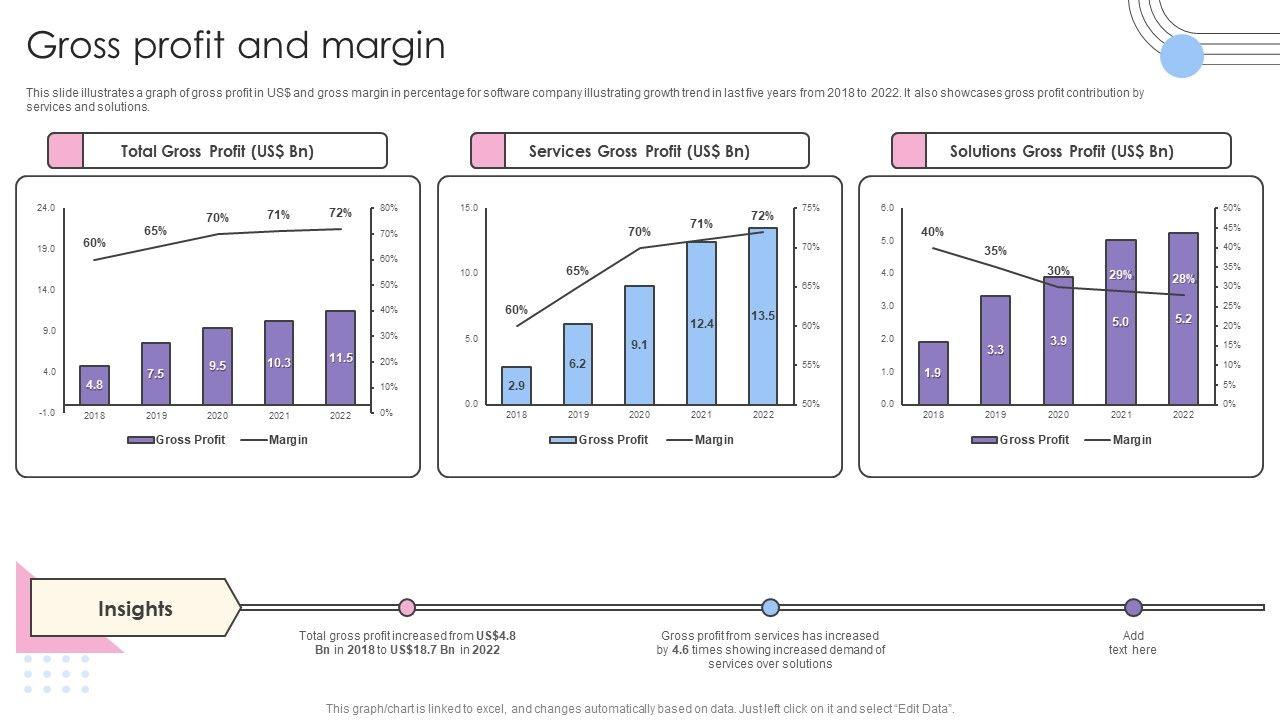 Gross profit and margin

This slide illustrates a graph of gross profit in US$ and gross margin in percentage for software company illustrating growth trend in last five years from 2018 to 2022. It also showcases gross profit contribution by services and solutions.

Total Gross Profit (US$ Bn)

24.0
19.0
14.0
9.0
4.0
-1.0
80%
70%
60%
50%
40%
30%
20%
10%
0%
60%
65%
70%
71%
72%
4.8
7.5
9.5
10.3
11.5
2018
2019
2020
2021
2022
Gross Profit
Margin

Services Gross Profit (US$ Bn)

15.0
10.0
5.0
0.0
75%
70%
65%
60%
55%
50%
60%
65%
70%
71%
72%
2.9
6.2
9.1
12.4
13.5
2018
2019
2020
2021
2022
Gross Profit
Margin

Solutions Gross Profit (US$ Bn)

6.0
5.0
4.0
3.0
2.0
1.0
0.0
50%
45%
40%
35%
30%
25%
20%
15%
10%
5%
0%
40%
35%
30%
29%
28%
1.9
3.3
3.9
5.0
5.2
2018
2019
2020
2021
2022
Gross Profit
Margin

Insights

Total gross profit increased from US$4.8 Bn in 2018 to US$18.7 Bn in 2022

Gross profit from services has increased by 4.6 times showing increased demand of services over solutions

Add text here

This graph/chart is linked to excel, and changes automatically based on data. Just left click on it and select "Edit Data".